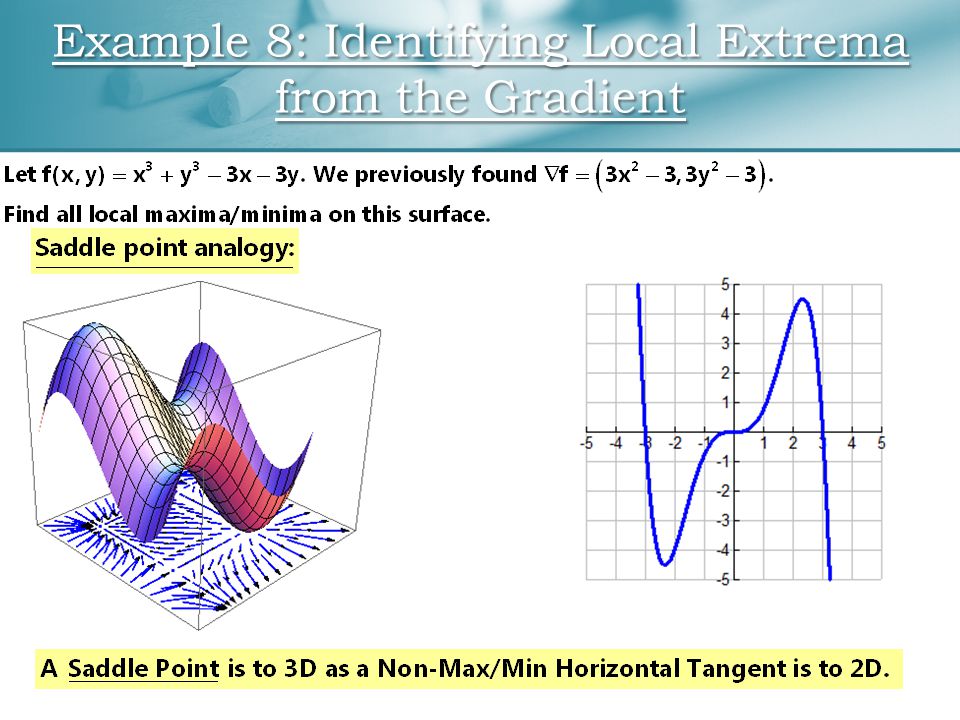 Example 8: Identifying Local Extrema from the Gradient

Let $f(x, y) = x^3 + y^3 - 3x - 3y$. We previously found $\nabla f = (3x^2 - 3, 3y^2 - 3)$.

Find all local maxima/minima on this surface.

Saddle point analogy:

5
4
3
2
1
-5 -4 -3 -2 -1 1 2 3 4 5
-1
-2
-3
-4
-5

A Saddle Point is to 3D as a Non-Max/Min Horizontal Tangent is to 2D.